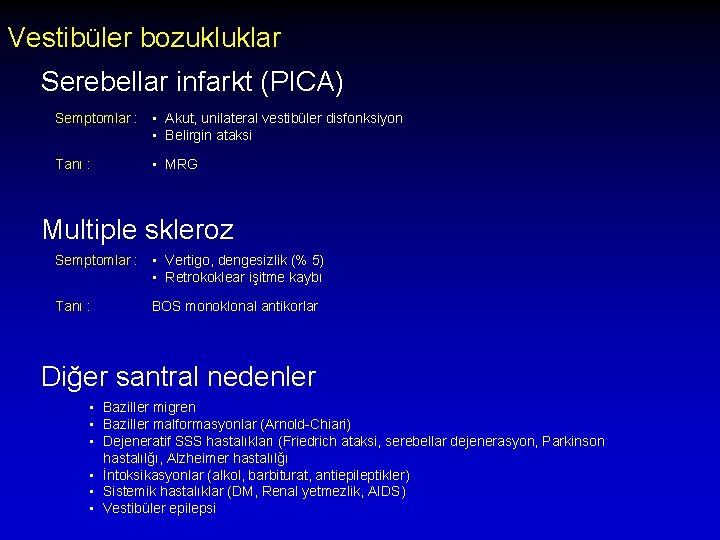 Vestibüler bozukluklar

Serebellar infarkt (PICA)

Semptomlar : • Akut, unilateral vestibüler disfonksiyon
• Belirgin ataksi

Tanı : • MRG

Multiple skleroz

Semptomlar : • Vertigo, dengesizlik (% 5)
• Retrokoklear işitme kaybı

Tanı : BOS monoklonal antikorlar

Diğer santral nedenler

• Baziller migren
• Baziller malformasyonlar (Arnold-Chiari)
• Dejeneratif SSS hastalıkları (Friedrich ataksi, serebellar dejenerasyon, Parkinson hastalığı, Alzheimer hastalığı
• İntoksikasyonlar (alkol, barbiturat, antiepileptikler)
• Sistemik hastalıklar (DM, Renal yetmezlik, AIDS)
• Vestibüler epilepsi